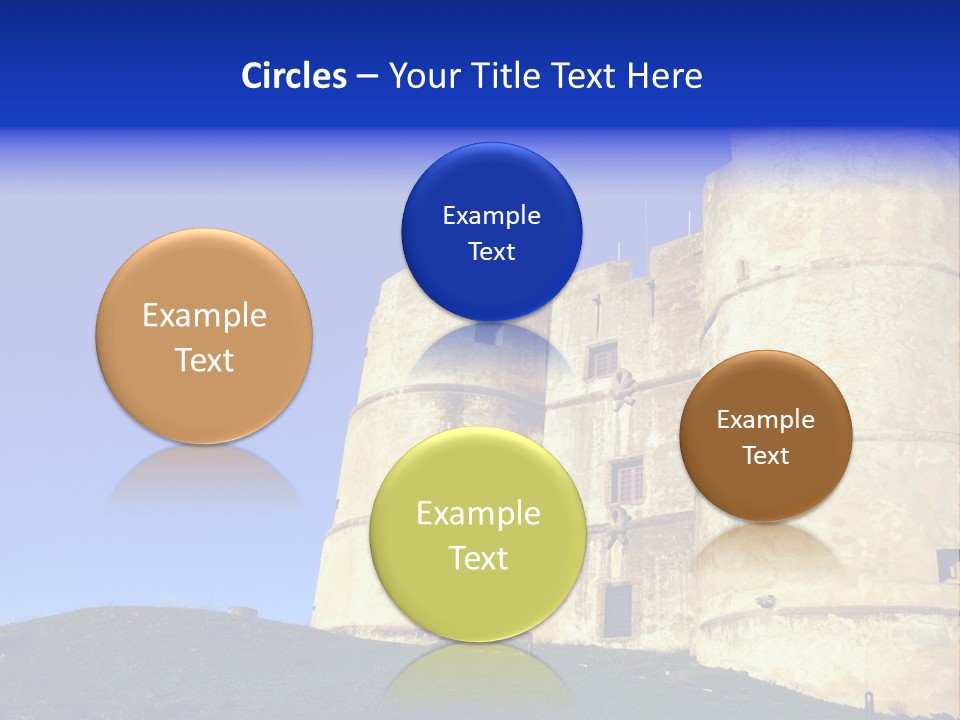 Circles – Your Title Text Here

Example Text

Example Text

Example Text

Example Text